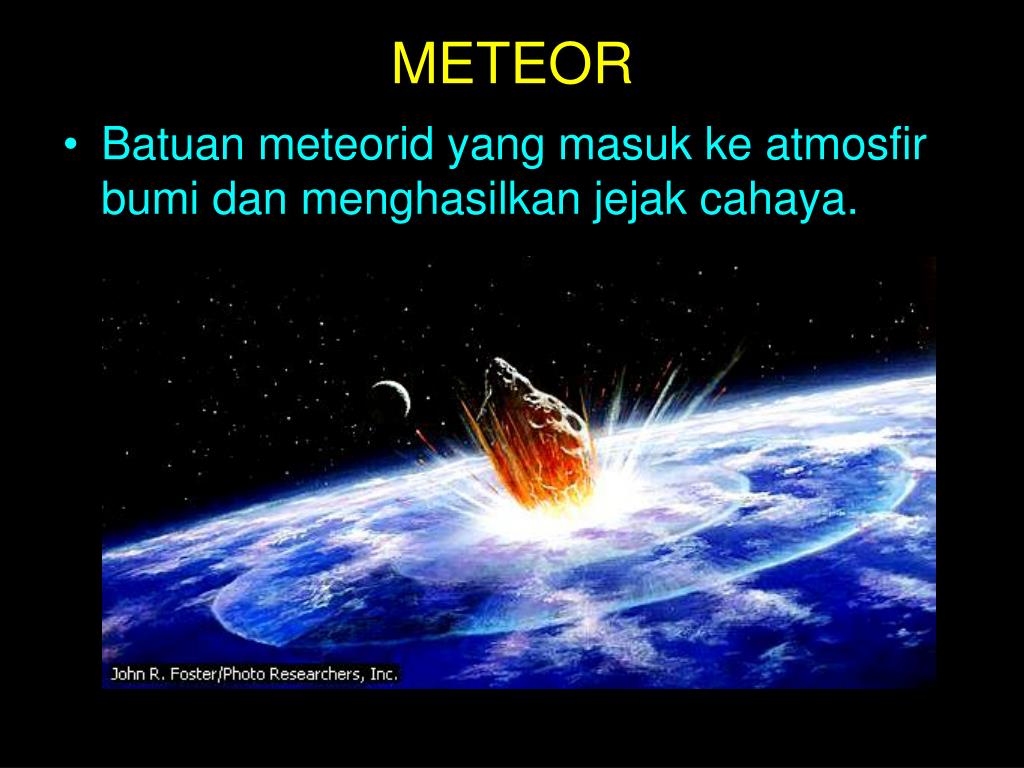 METEOR

• Batuan meteorid yang masuk ke atmosfir bumi dan menghasilkan jejak cahaya.

John R. Foster/Photo Researchers, Inc.